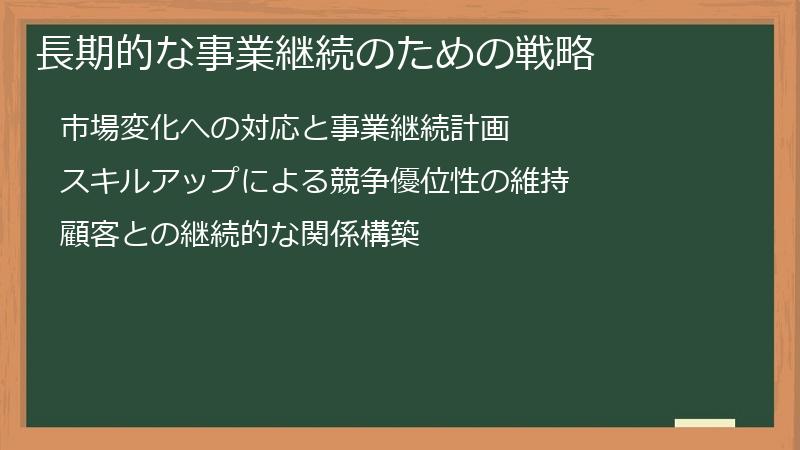 長期的な事業継続のための戦略

市場変化への対応と事業継続計画

スキルアップによる競争優位性の維持

顧客との継続的な関係構築